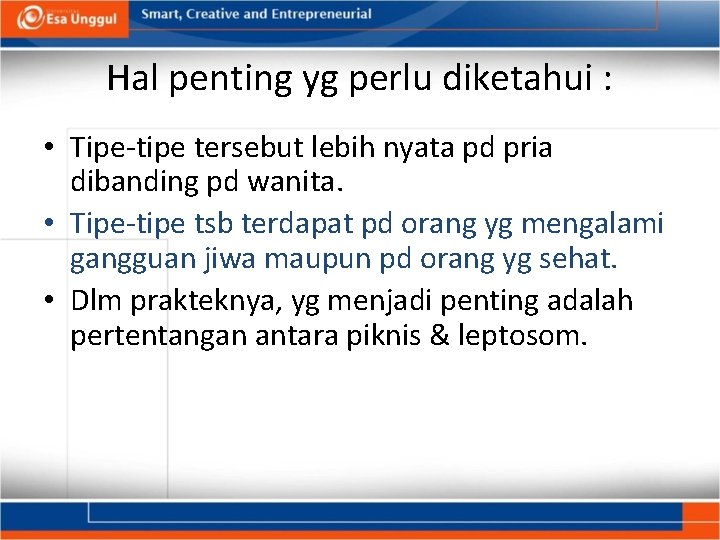 Esa Unggul

Smart, Creative and Entrepreneurial

Hal penting yg perlu diketahui :

• Tipe-tipe tersebut lebih nyata pd pria dibanding pd wanita.
• Tipe-tipe tsb terdapat pd orang yg mengalami gangguan jiwa maupun pd orang yg sehat.
• Dlm prakteknya, yg menjadi penting adalah pertentangan antara piknis & leptosom.